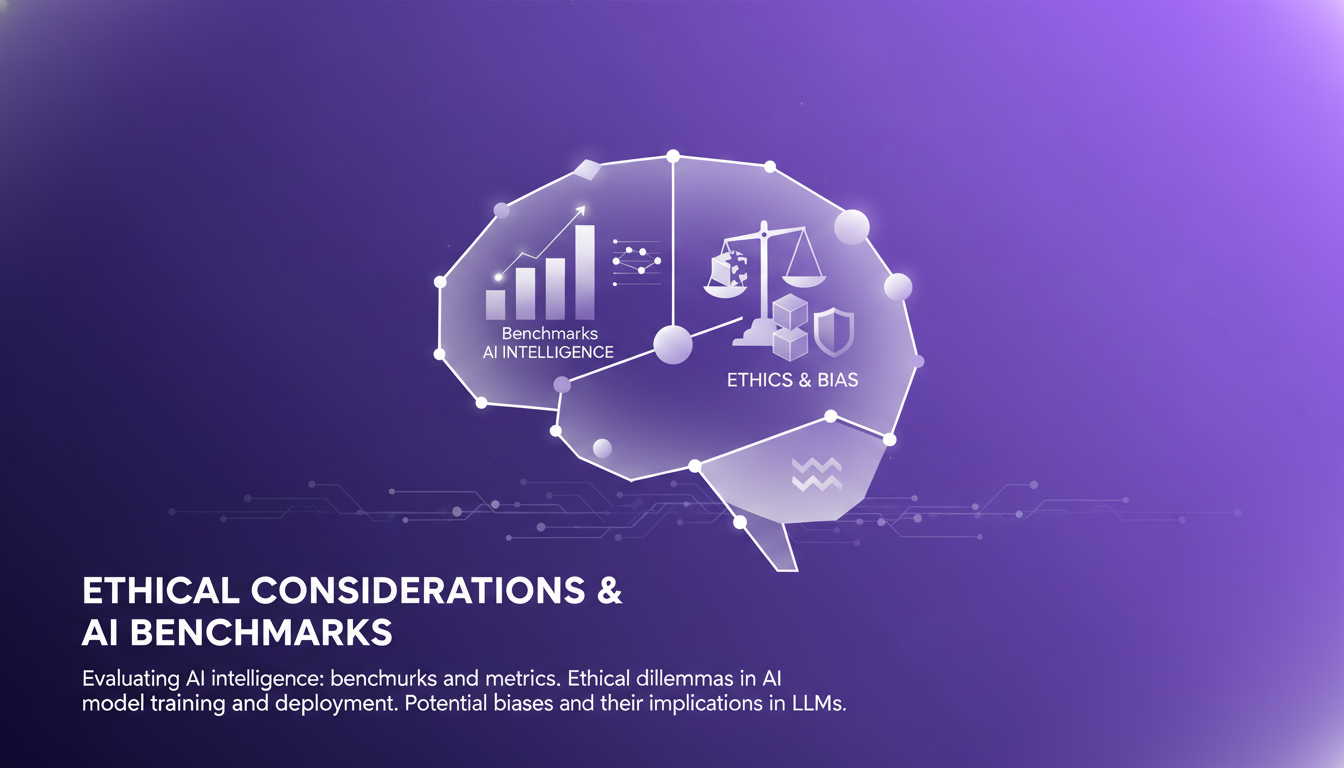 Benchmarks
AI INTELLIGENCE

ETHICS & BIAS

ETHICAL CONSIDERATIONS &
AI BENCHMARKS

Evaluating AI intelligence: benchmurks and metrics. Ethical dillemmas in AI model training and deployment. Potential biases and their implications in LLMs.